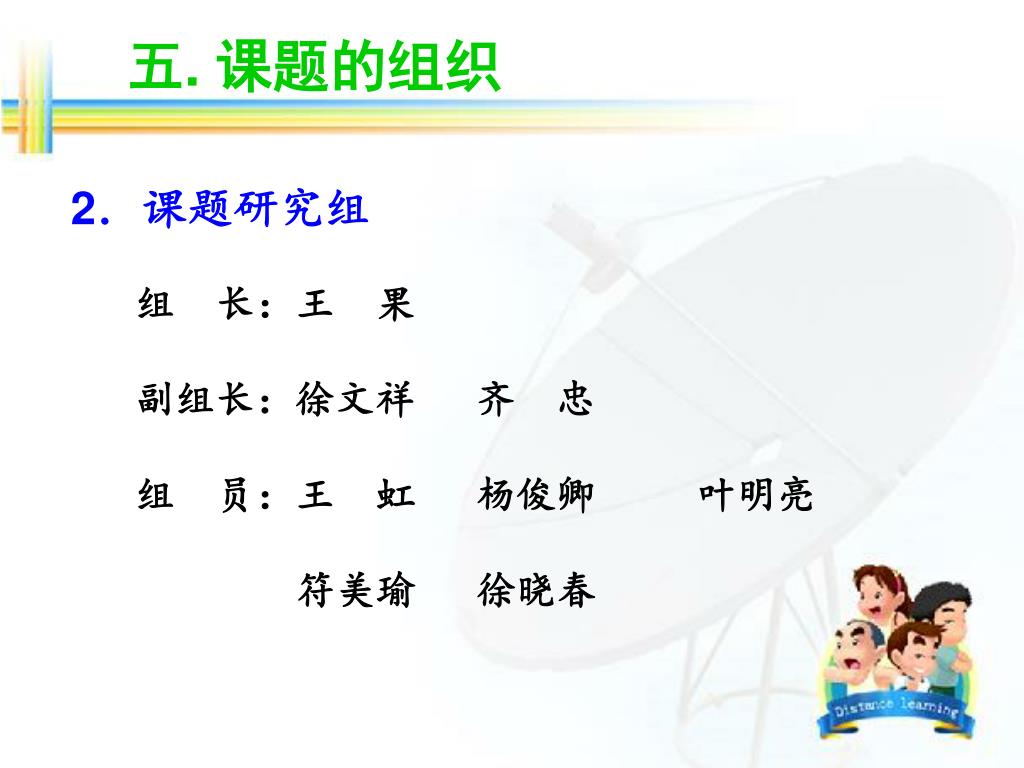 五. 课题的组织

2. 课题研究组

组　长：王　果

副组长：徐文祥　　齐　忠

组　员：王　虹　　杨俊卿　　叶明亮

符美瑜　　徐晓春

Distance learning